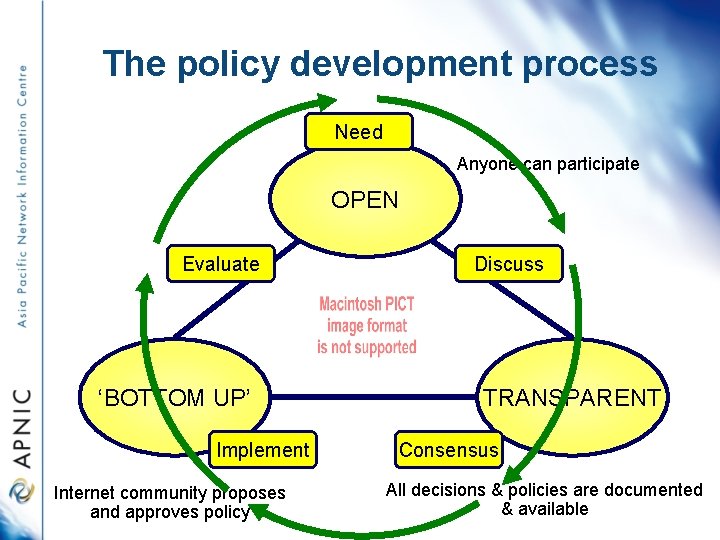 Asia Pacific Network Information Centre

APNIC

The policy development process

Need

Anyone can participate

OPEN

Evaluate

Discuss

Macintosh PICT image format is not supported

'BOTTOM UP'

TRANSPARENT

Implement

Consensus

Internet community proposes and approves policy

All decisions & policies are documented & available